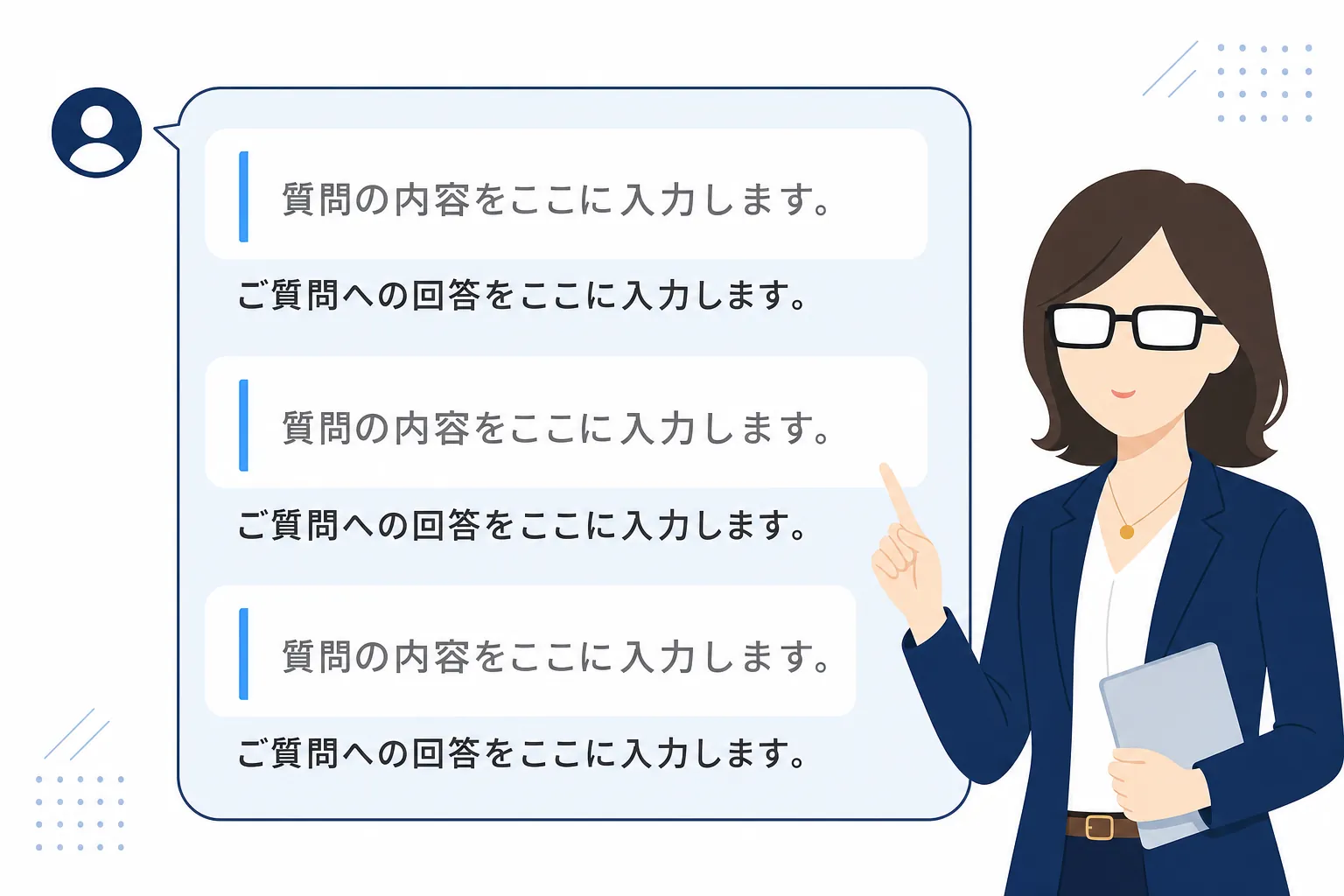 質問の内容をここに入力します。

ご質問への回答をここに入力します。

質問の内容をここに入力します。

ご質問への回答をここに入力します。

質問の内容をここに入力します。

ご質問への回答をここに入力します。